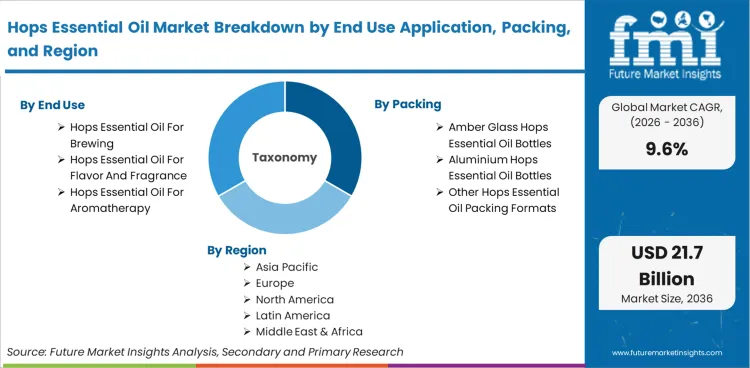 Hops Essential Oil Market Breakdown by End Use Application, Packing, and Region

By End Use

➢ Hops Essential Oil For Brewing
➢ Hops Essential Oil For Flavor And Fragrance
➢ Hops Essential Oil For Aromatherapy

Taxonomy

By Packing

➢ Amber Glass Hops Essential Oil Bottles
➢ Aluminium Hops Essential Oil Bottles
➢ Other Hops Essential Oil Packing Formats

By Region

➢ Asia Pacific
➢ Europe
➢ North America
➢ Latin America
➢ Middle East & Africa

Source: Future Market Insights Analysis, Secondary and Primary Research

fmi
Future Market Insights

Global Market CAGR, (2026 - 2036)
9.6%

USD 21.7 Billion
Market Size, 2036

www.futuremarketinsights.com